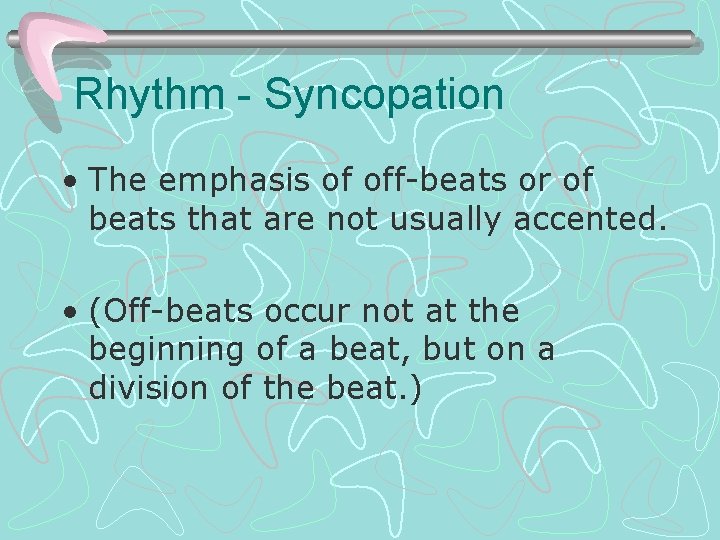 Rhythm - Syncopation

• The emphasis of off-beats or of beats that are not usually accented.

• (Off-beats occur not at the beginning of a beat, but on a division of the beat.)